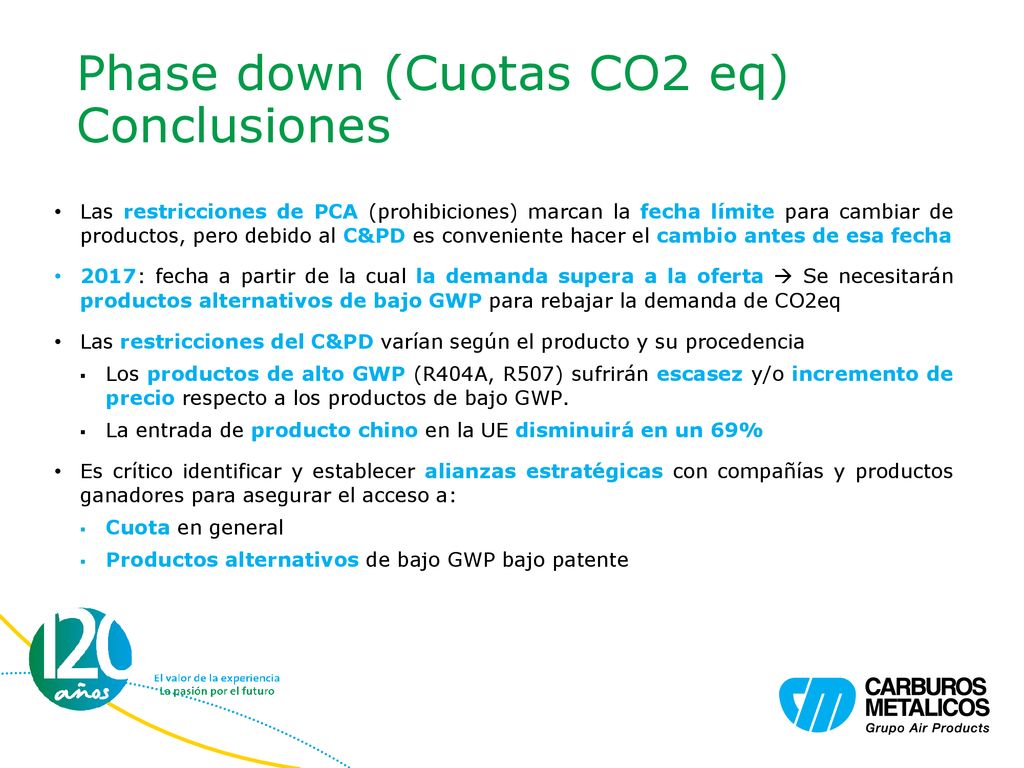 Phase down (Cuotas CO2 eq) Conclusiones

• Las restricciones de PCA (prohibiciones) marcan la fecha límite para cambiar de productos, pero debido al C&PD es conveniente hacer el cambio antes de esa fecha

• 2017: fecha a partir de la cual la demanda supera a la oferta → Se necesitarán productos alternativos de bajo GWP para rebajar la demanda de CO2eq

• Las restricciones del C&PD varían según el producto y su procedencia

▪ Los productos de alto GWP (R404A, R507) sufrirán escasez y/o incremento de precio respecto a los productos de bajo GWP.

▪ La entrada de producto chino en la UE disminuirá en un 69%

• Es crítico identificar y establecer alianzas estratégicas con compañías y productos ganadores para asegurar el acceso a:

▪ Cuota en general

▪ Productos alternativos de bajo GWP bajo patente

120 años

El valor de la experiencia
La pasión por el futuro

CARBUROS METALICOS
Grupo Air Products